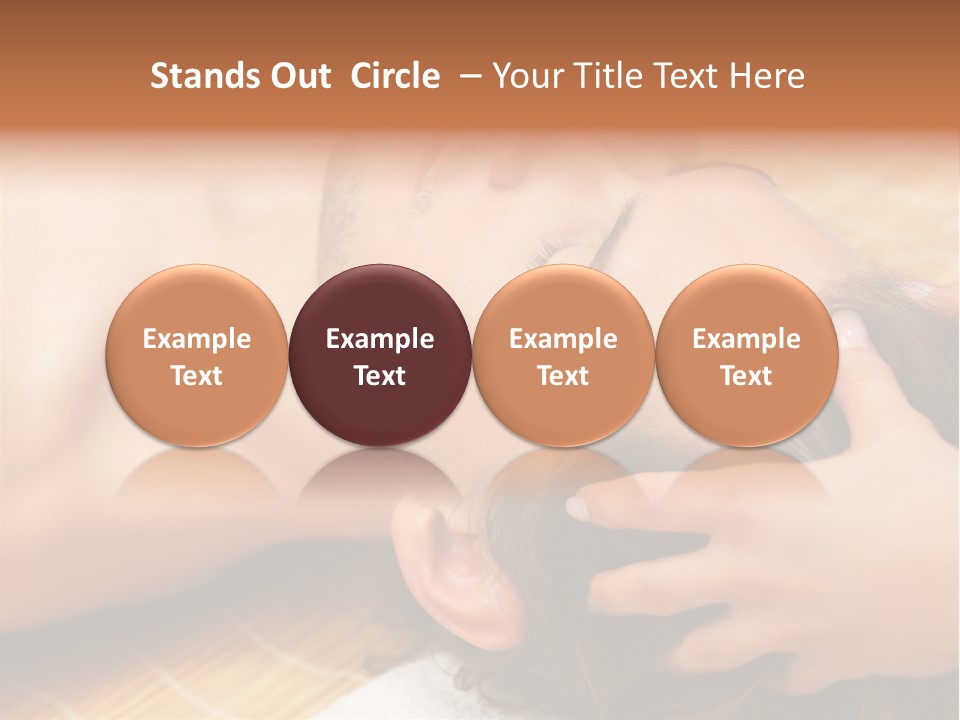 Stands Out Circle – Your Title Text Here

Example Text

Example Text

Example Text

Example Text